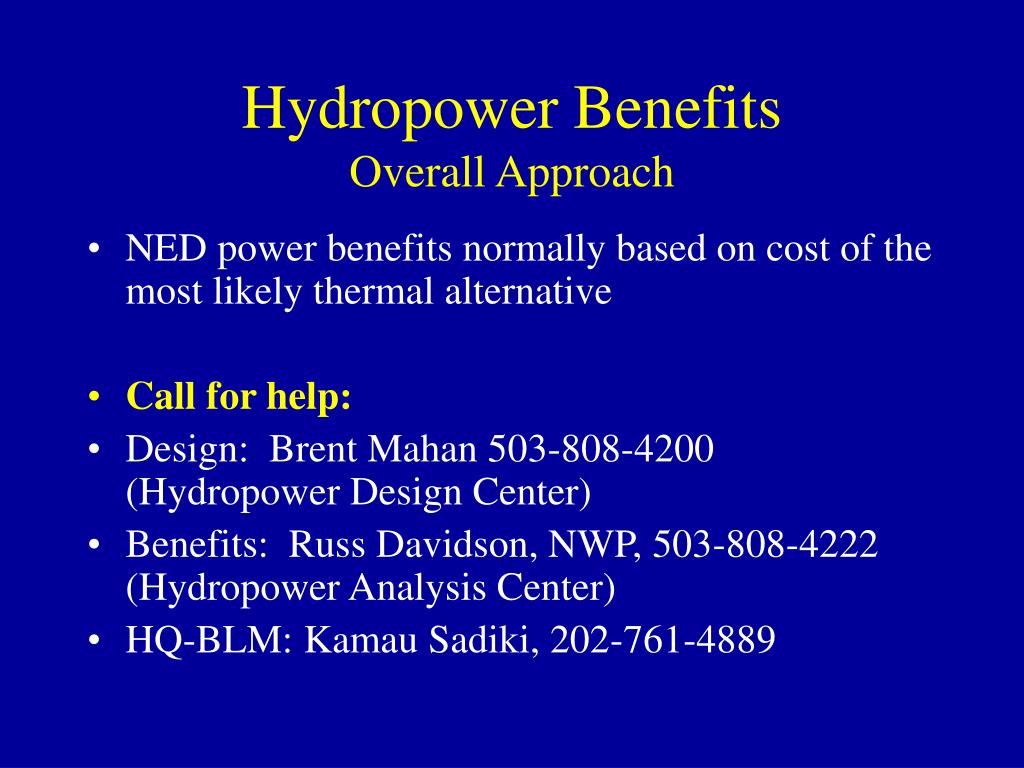 Hydropower Benefits
Overall Approach

• NED power benefits normally based on cost of the most likely thermal alternative

• Call for help:
• Design: Brent Mahan 503-808-4200 (Hydropower Design Center)
• Benefits: Russ Davidson, NWP, 503-808-4222 (Hydropower Analysis Center)
• HQ-BLM: Kamau Sadiki, 202-761-4889